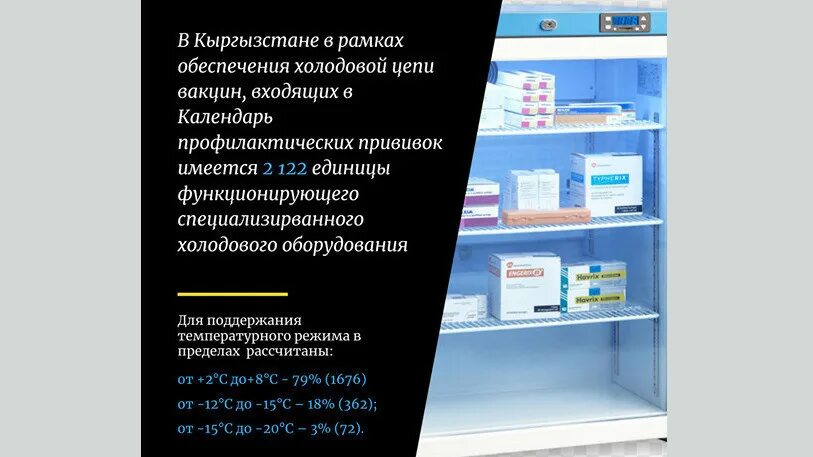 В Кыргызстане в рамках обеспечения холодовой цепи вакцин, входящих в Календарь профилактических прививок имеется 2 122 единицы функционирующего специализирванного холодового оборудования

Для поддержания температурного режима в пределах рассчитаны:

от +2°С до+8°С - 79% (1676)

от -12°С до -15°С – 18% (362);

от -15°С до -20°С – 3% (72).

TYPHERIX

ENGERIX

Havrix

Havrix